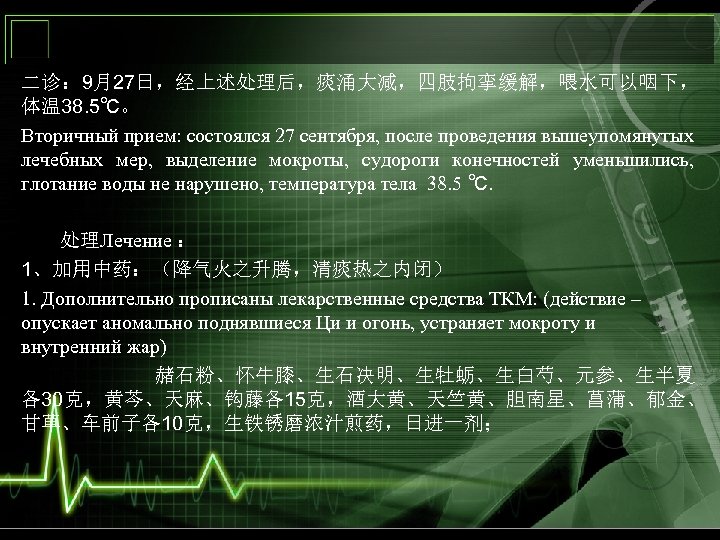 二诊：9月27日，经上述处理后，痰涌大减，四肢拘挛缓解，喂水可以咽下，体温38.5℃。

Вторичный прием: состоялся 27 сентября, после проведения вышеупомянутых лечебных мер, выделение мокроты, судороги конечностей уменьшились, глотание воды не нарушено, температура тела 38.5 ℃.

处理Лечение：

1、加用中药：（降气火之升腾，清痰热之内闭）

1. Дополнительно прописаны лекарственные средства ТКМ: (действие – опускает аномально поднявшиеся Ци и огонь, устраняет мокроту и внутренний жар)

赭石粉、怀牛膝、生石决明、生牡蛎、生白芍、元参、生半夏各30克，黄芩、天麻、钩藤各15克，酒大黄、天竺黄、胆南星、菖蒲、郁金、甘草、车前子各10克，生铁锈磨浓汁煎药，日进一剂；